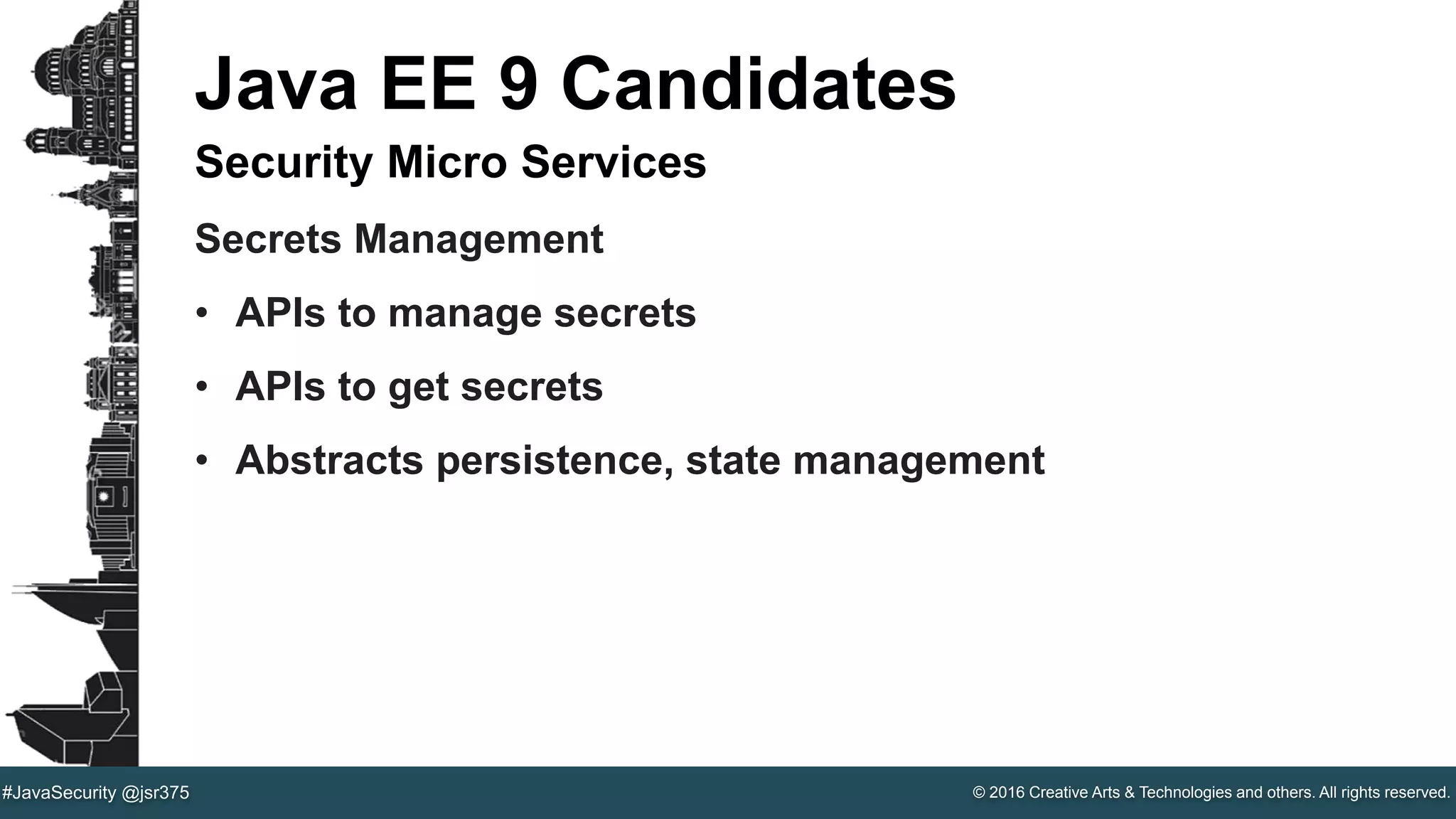 Java EE 9 Candidates

Security Micro Services

Secrets Management

• APIs to manage secrets

• APIs to get secrets

• Abstracts persistence, state management

#JavaSecurity @jsr375

© 2016 Creative Arts & Technologies and others. All rights reserved.